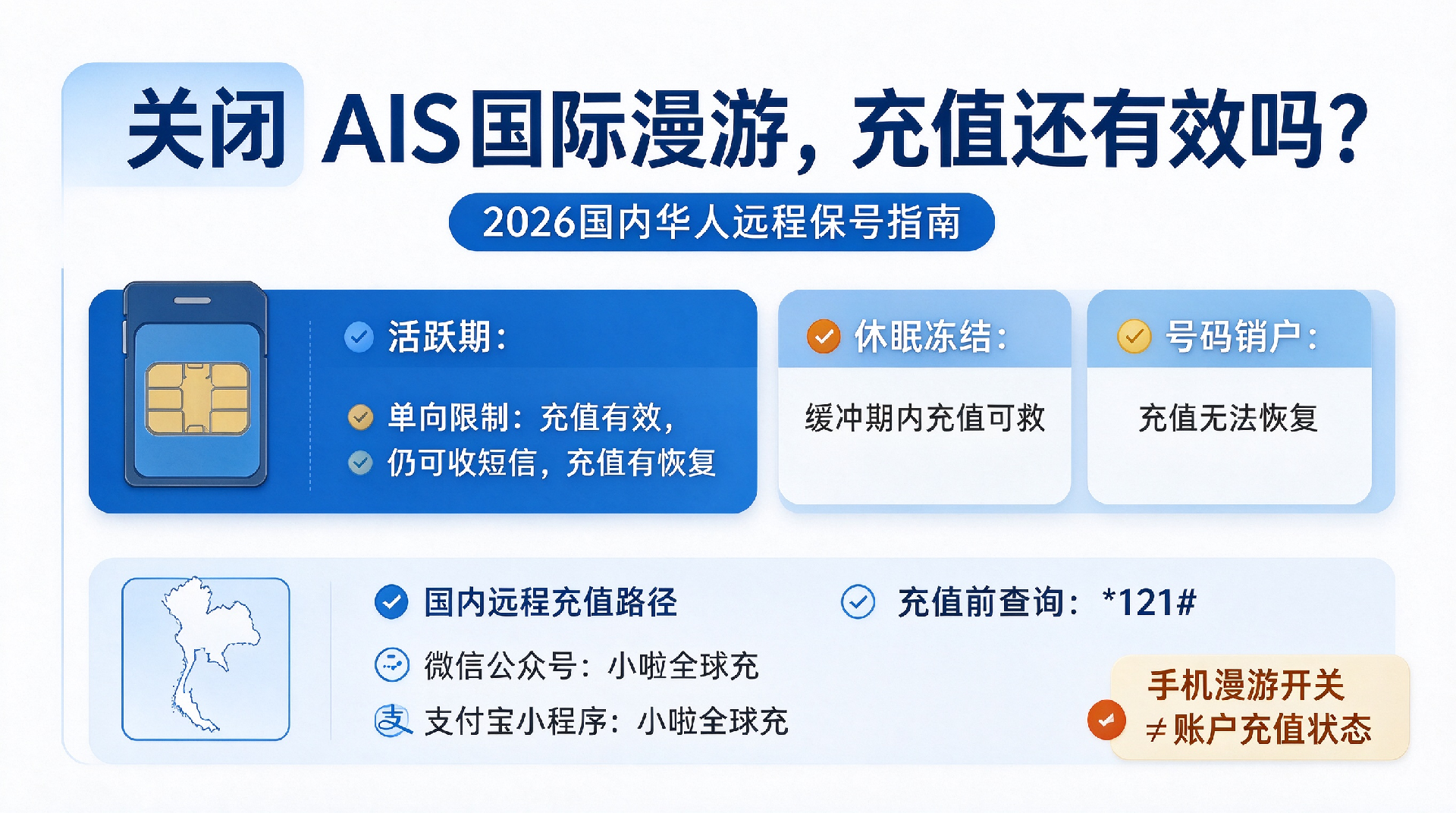 关闭 AIS国际漫游，充值还有效吗？

2026国内华人远程保号指南

活跃期：

单向限制：充值有效，
仍可收短信，充值有恢复

休眠冻结：

缓冲期内充值可救

号码销户：

充值无法恢复

国内远程充值路径

微信公众号：小啦全球充

支付宝小程序：小啦全球充

充值前查询：*121#

手机漫游开关
≠账户充值状态